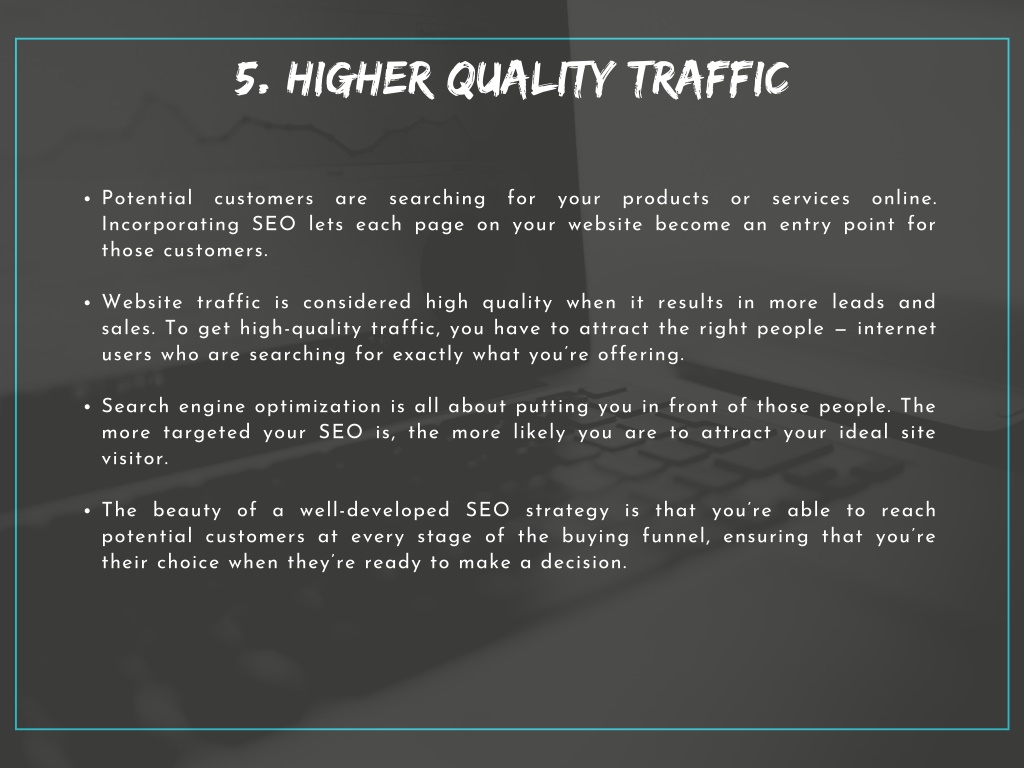 5. HIGHER QUALITY TRAFFIC

• Potential customers are searching for your products or services online. Incorporating SEO lets each page on your website become an entry point for those customers.

• Website traffic is considered high quality when it results in more leads and sales. To get high-quality traffic, you have to attract the right people — internet users who are searching for exactly what you're offering.

• Search engine optimization is all about putting you in front of those people. The more targeted your SEO is, the more likely you are to attract your ideal site visitor.

• The beauty of a well-developed SEO strategy is that you're able to reach potential customers at every stage of the buying funnel, ensuring that you're their choice when they're ready to make a decision.